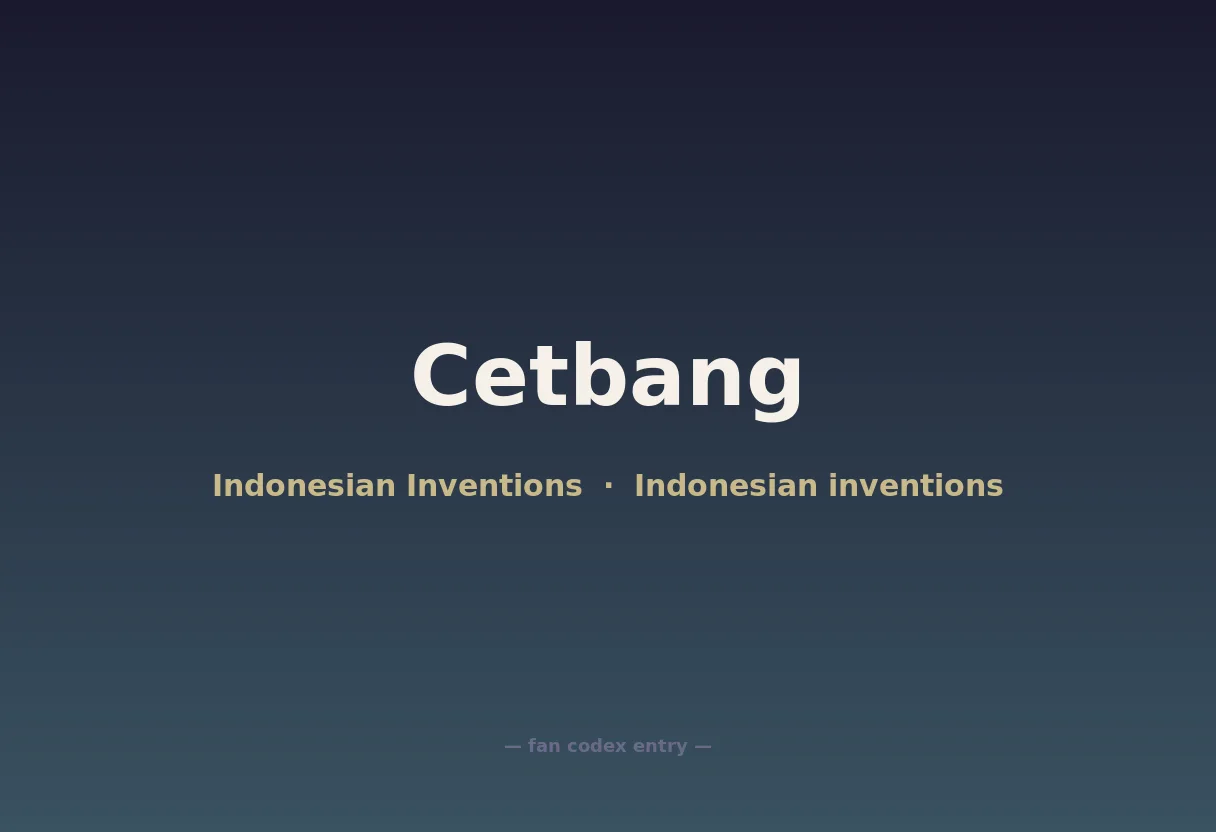 Cetbang

Indonesian Inventions · Indonesian inventions

— fan codex entry —